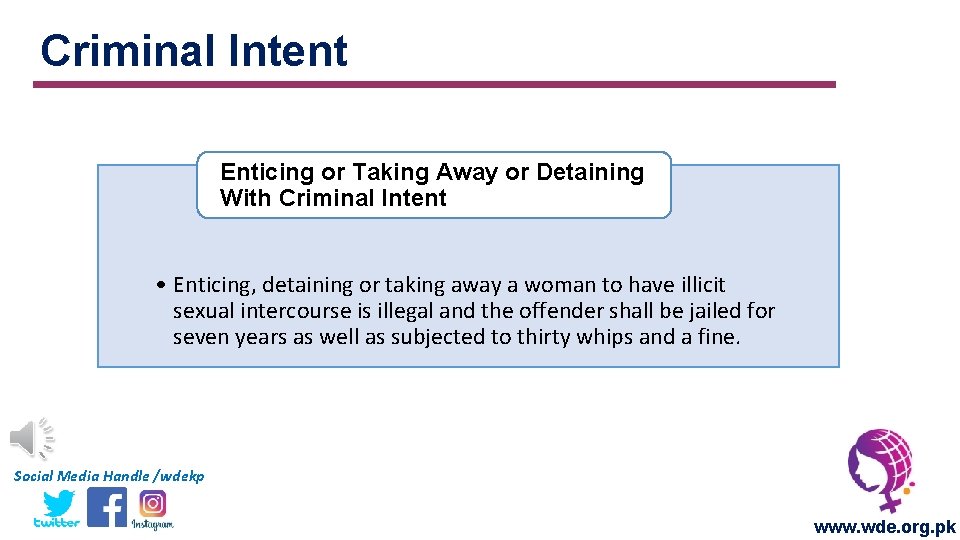 Criminal Intent

Enticing or Taking Away or Detaining With Criminal Intent

• Enticing, detaining or taking away a woman to have illicit sexual intercourse is illegal and the offender shall be jailed for seven years as well as subjected to thirty whips and a fine.

Social Media Handle /wdekp

twitter

f

Instagram

www.wde.org.pk